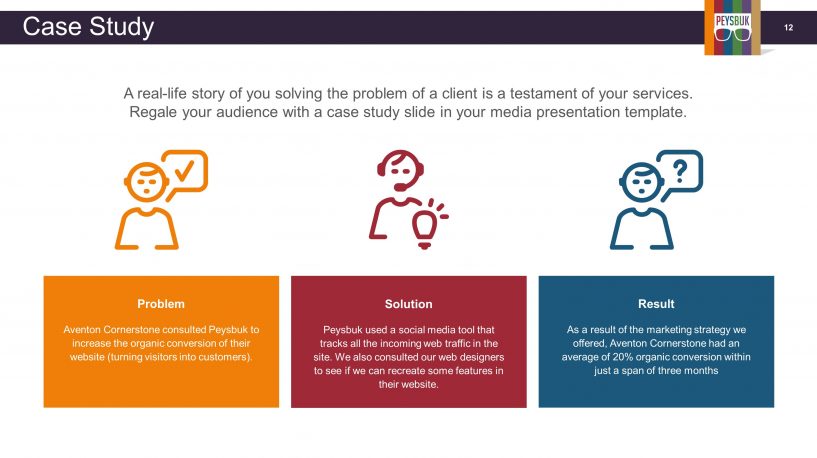 Case Study

PEYSBUK

12

A real-life story of you solving the problem of a client is a testament of your services. Regale your audience with a case study slide in your media presentation template.

Problem

Aventon Cornerstone consulted Peysbuk to increase the organic conversion of their website (turning visitors into customers).

Solution

Peysbuk used a social media tool that tracks all the incoming web traffic in the site. We also consulted our web designers to see if we can recreate some features in their website.

Result

As a result of the marketing strategy we offered, Aventon Cornerstone had an average of 20% organic conversion within just a span of three months